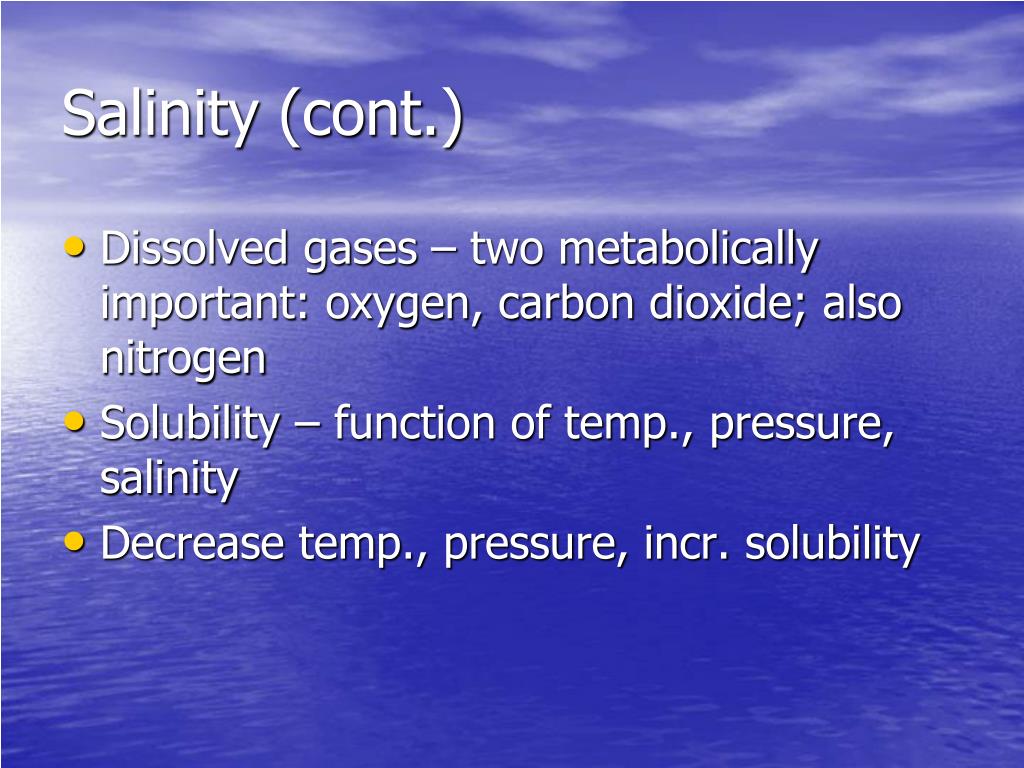 Salinity (cont.)

• Dissolved gases – two metabolically important: oxygen, carbon dioxide; also nitrogen
• Solubility – function of temp., pressure, salinity
• Decrease temp., pressure, incr. solubility